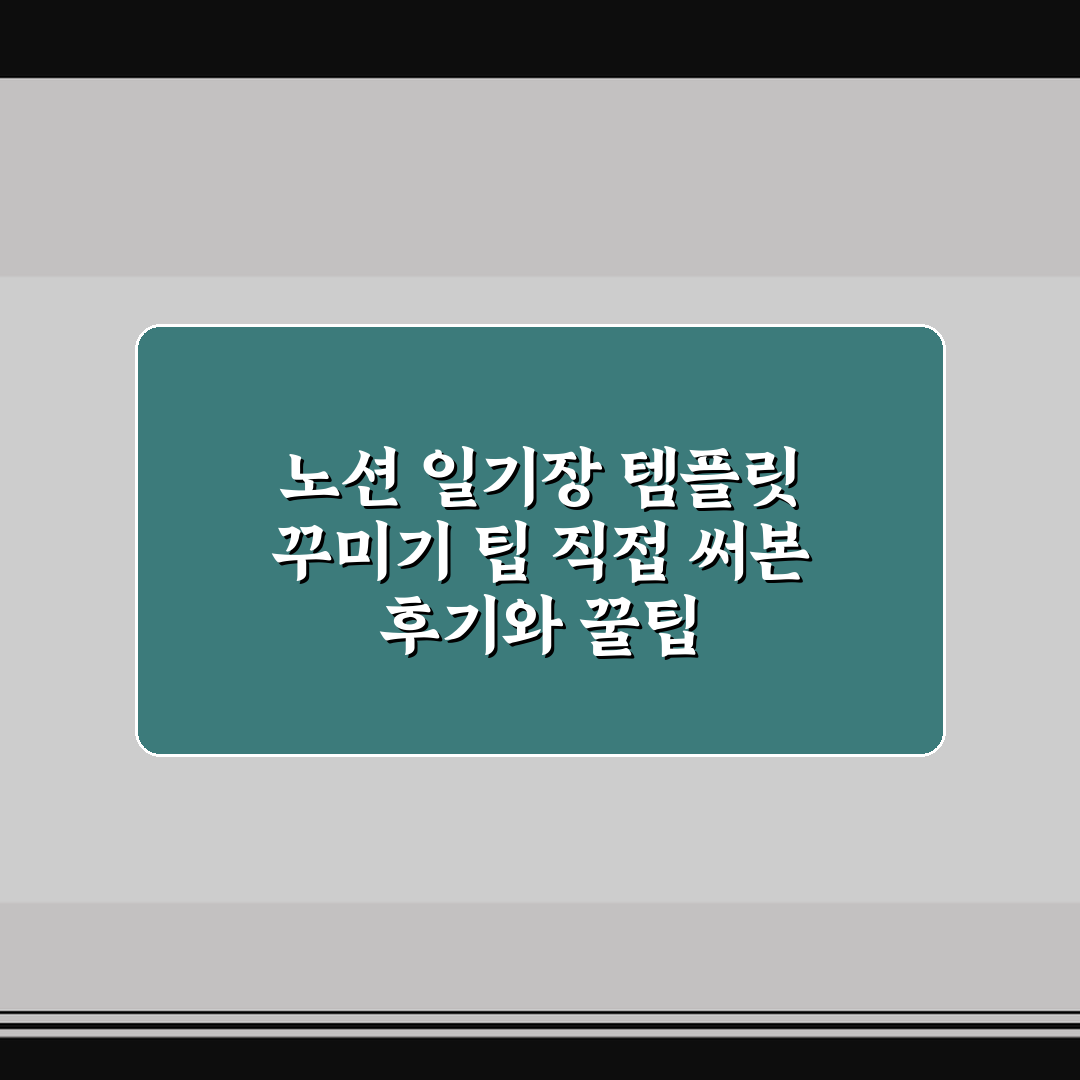 노션 일기장 템플릿 꾸미기 팁 직접 써본 후기와 꿀팁